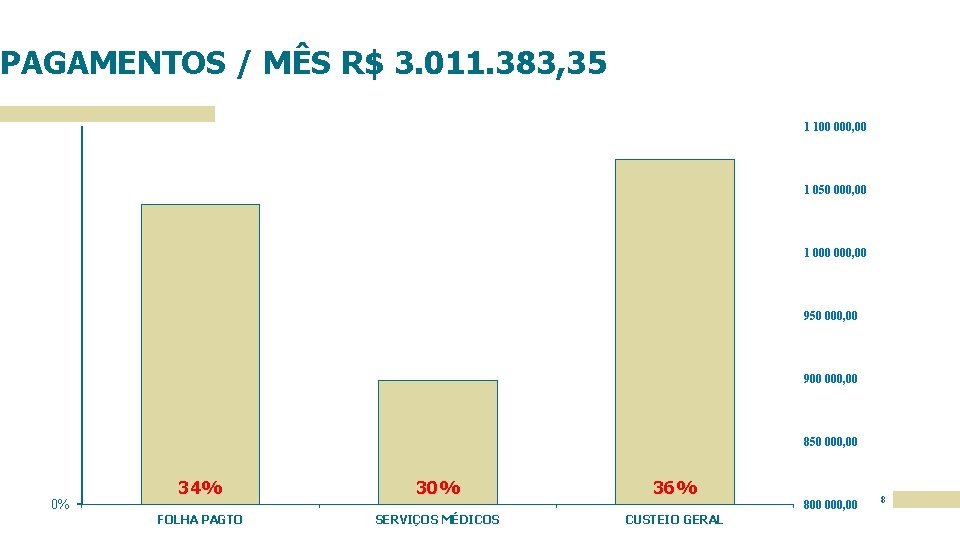 PAGAMENTOS / MÊS R$ 3.011.383,35

1 100 000,00
1 050 000,00
1 000 000,00
950 000,00
900 000,00
850 000,00
800 000,00

0%

34%
30%
36%

FOLHA PAGTO
SERVIÇOS MÉDICOS
CUSTEIO GERAL

8